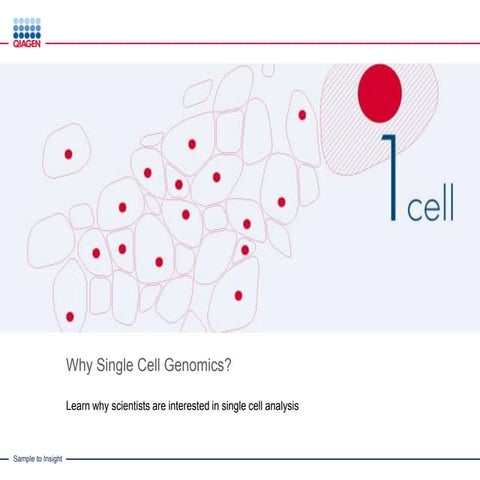 QIAGEN

1 cell

Why Single Cell Genomics?

Learn why scientists are interested in single cell analysis

Sample to Insight